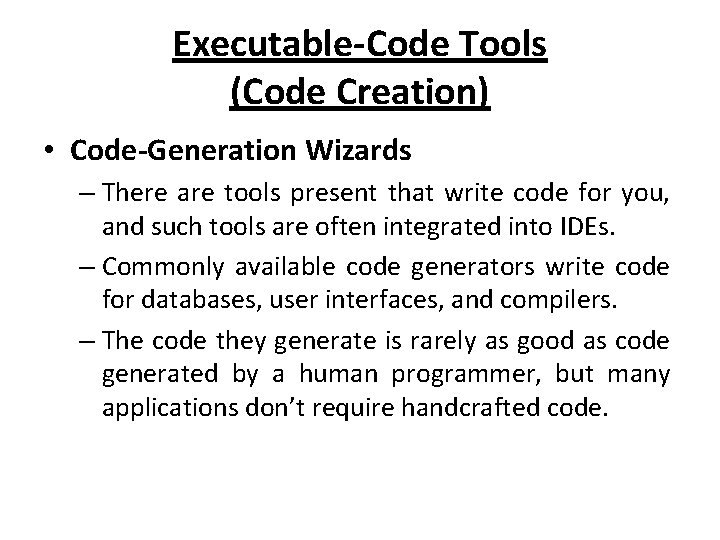 Executable-Code Tools
(Code Creation)

• Code-Generation Wizards

– There are tools present that write code for you, and such tools are often integrated into IDEs.

– Commonly available code generators write code for databases, user interfaces, and compilers.

– The code they generate is rarely as good as code generated by a human programmer, but many applications don't require handcrafted code.